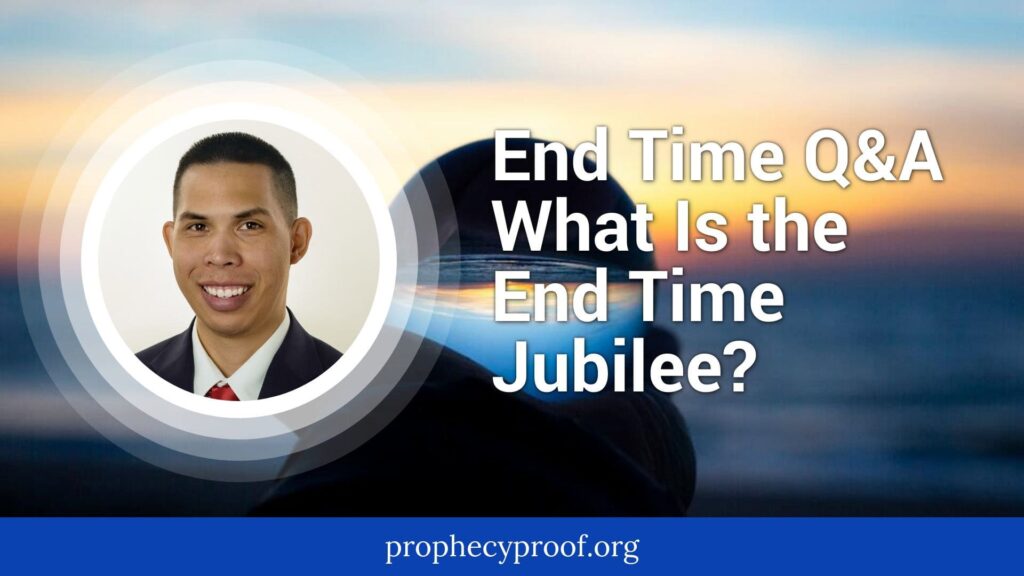 End Time Q&A What Is the End Time Jubilee?

prophecyproof.org